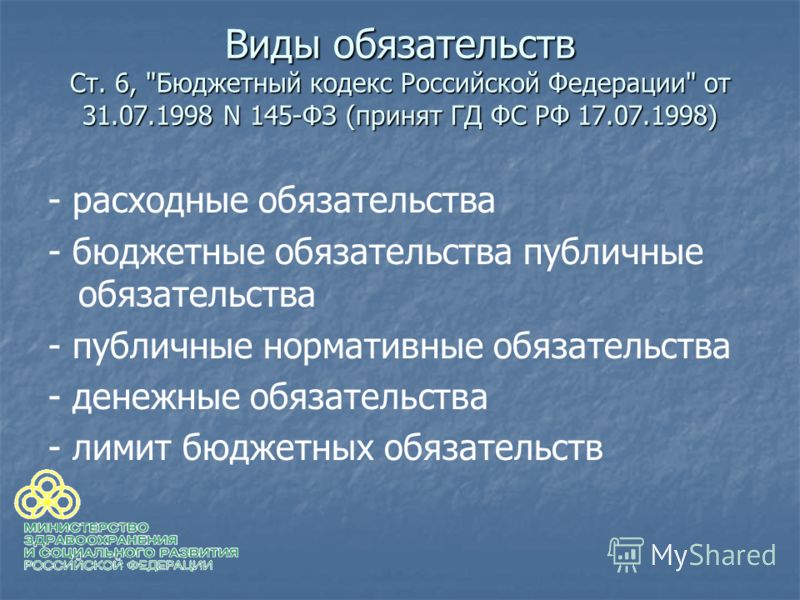 Виды обязательств
Ст. 6, "Бюджетный кодекс Российской Федерации" от 31.07.1998 N 145-ФЗ (принят ГД ФС РФ 17.07.1998)

- расходные обязательства
- бюджетные обязательства публичные обязательства
- публичные нормативные обязательства
- денежные обязательства
- лимит бюджетных обязательств

МИНИСТЕРСТВО ЗДРАВООХРАНЕНИЯ И СОЦИАЛЬНОГО РАЗВИТИЯ РОССИЙСКОЙ ФЕДЕРАЦИИ

MyShared